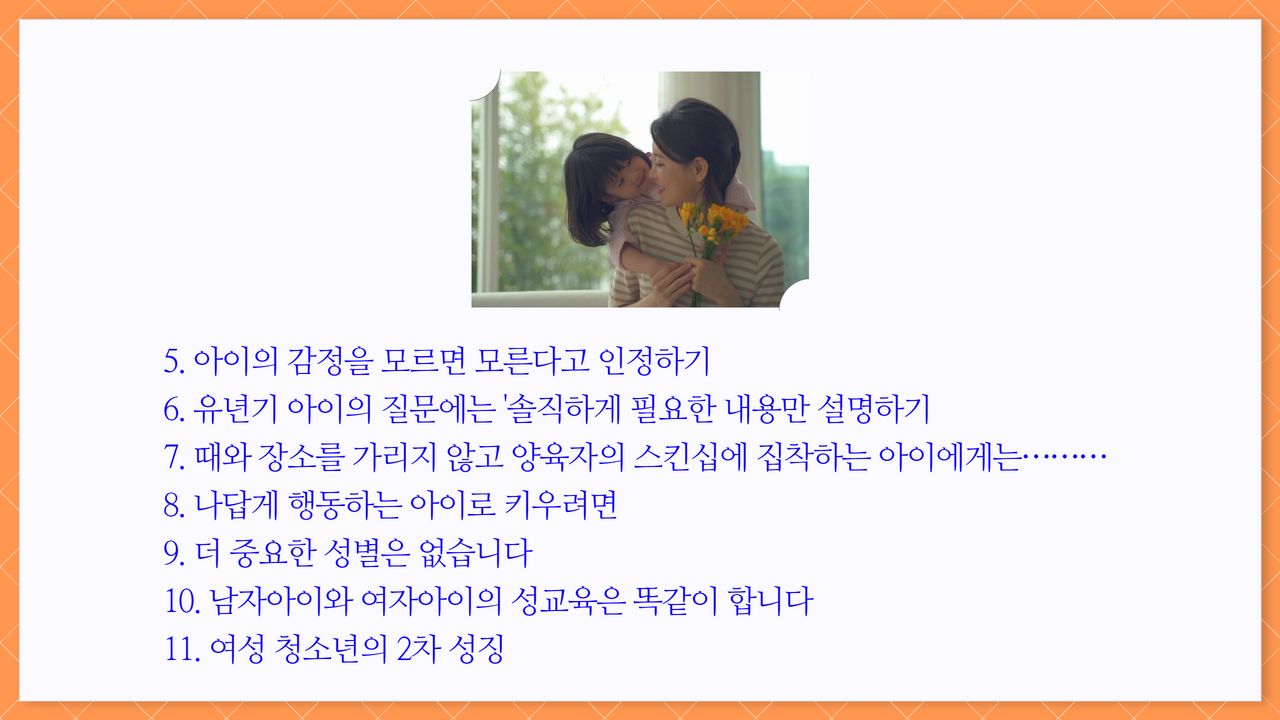 5. 아이의 감정을 모르면 모른다고 인정하기
6. 유년기 아이의 질문에는 '솔직하게 필요한 내용만 설명하기
7. 때와 장소를 가리지 않고 양육자의 스킨십에 집착하는 아이에게는………
8. 나답게 행동하는 아이로 키우려면
9. 더 중요한 성별은 없습니다
10. 남자아이와 여자아이의 성교육은 똑같이 합니다
11. 여성 청소년의 2차 성징